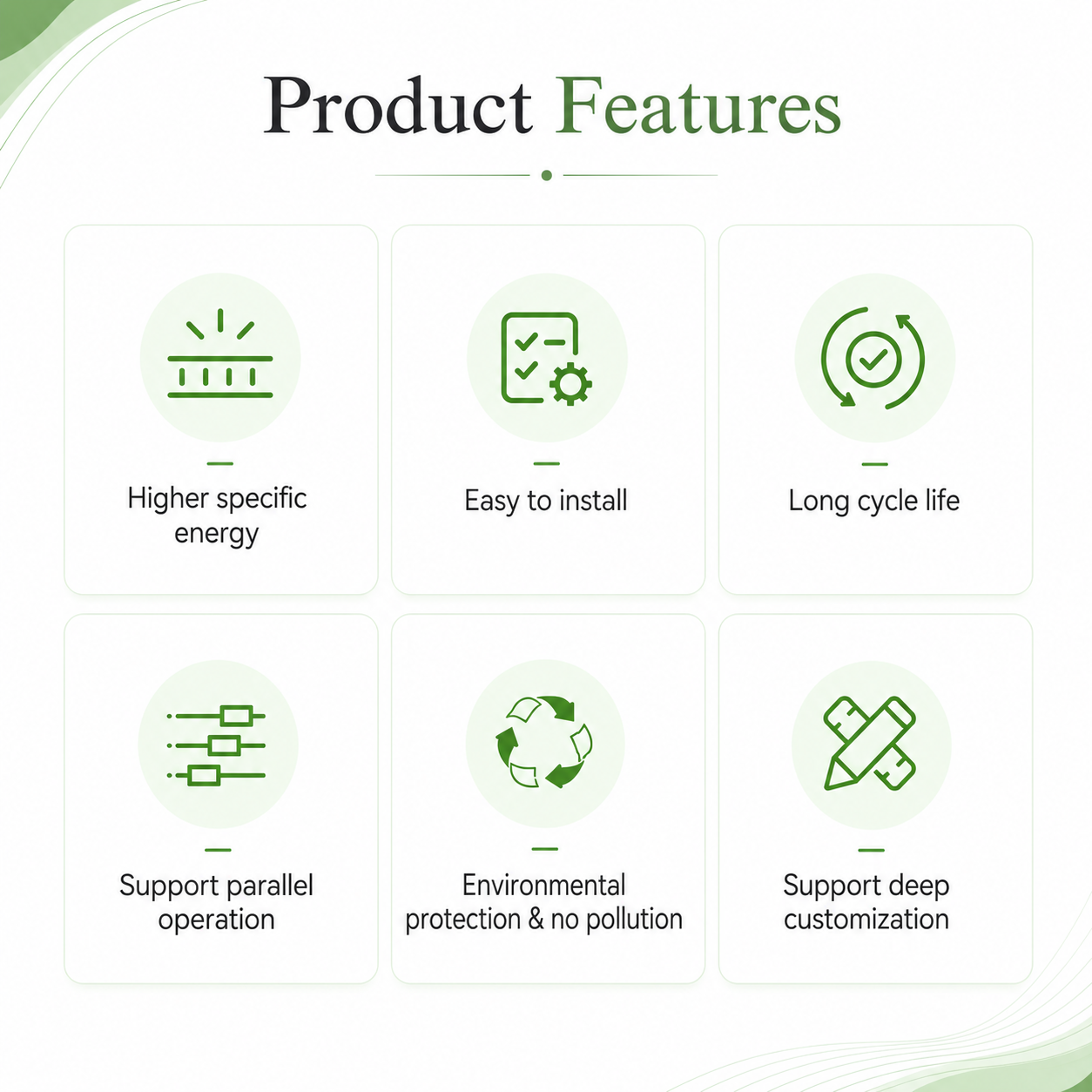 Product Features

Higher specific energy

Easy to install

Long cycle life

Support parallel operation

Environmental protection & no pollution

Support deep customization